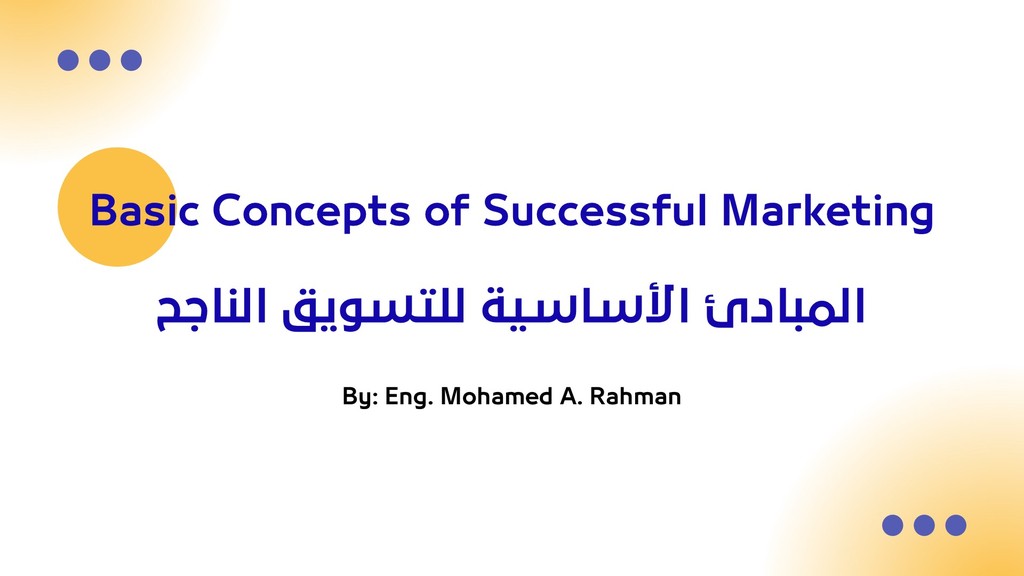 Basic Concepts of Successful Marketing

المبادئ الأساسية للتسويق الناجح

By: Eng. Mohamed A. Rahman